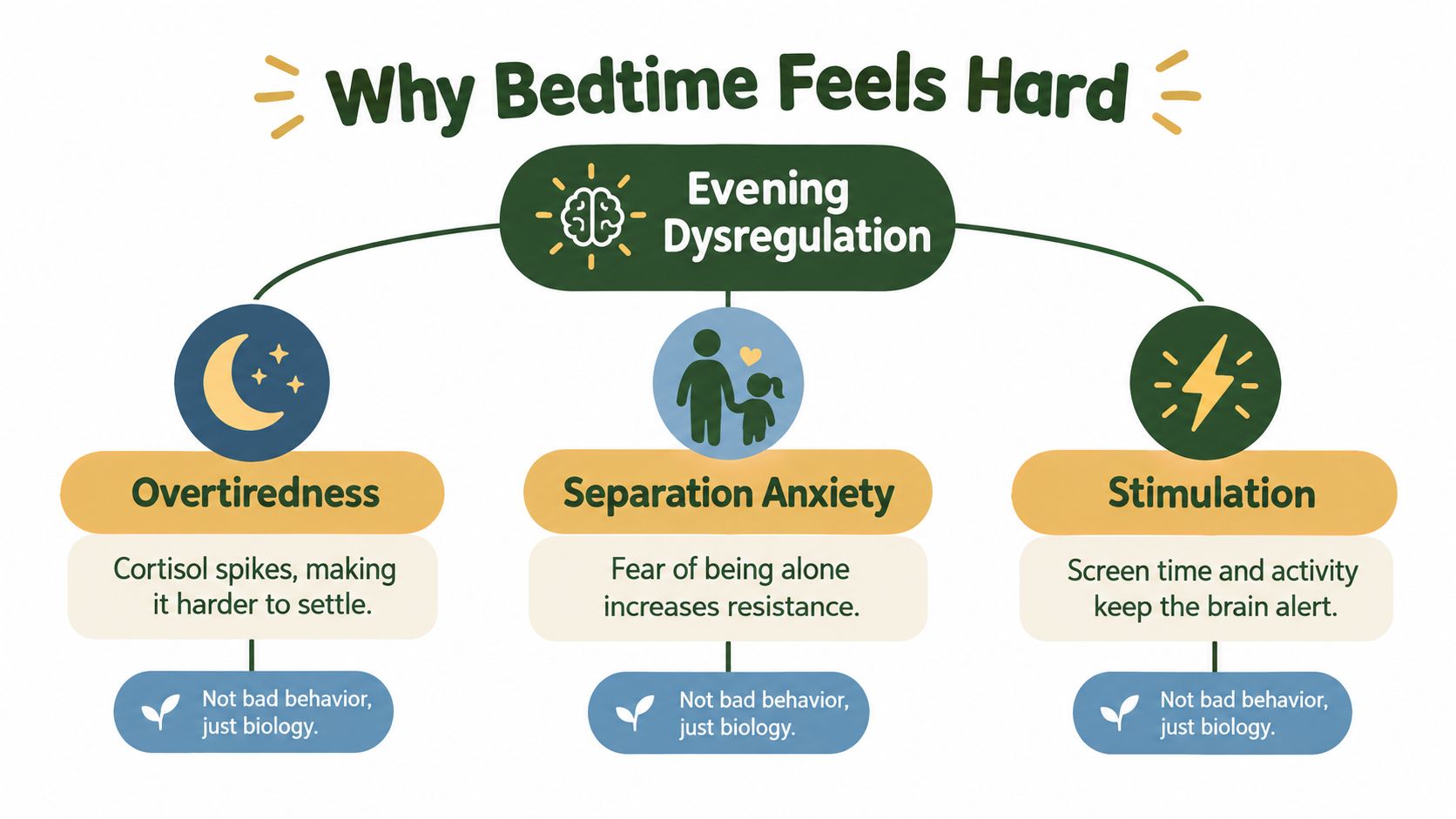 Why Bedtime Feels Hard

Evening Dysregulation

Overtiredness

Cortisol spikes, making it harder to settle.

Not bad behavior, just biology.

Separation Anxiety

Fear of being alone increases resistance.

Not bad behavior, just biology.

Stimulation

Screen time and activity keep the brain alert.

Not bad behavior, just biology.